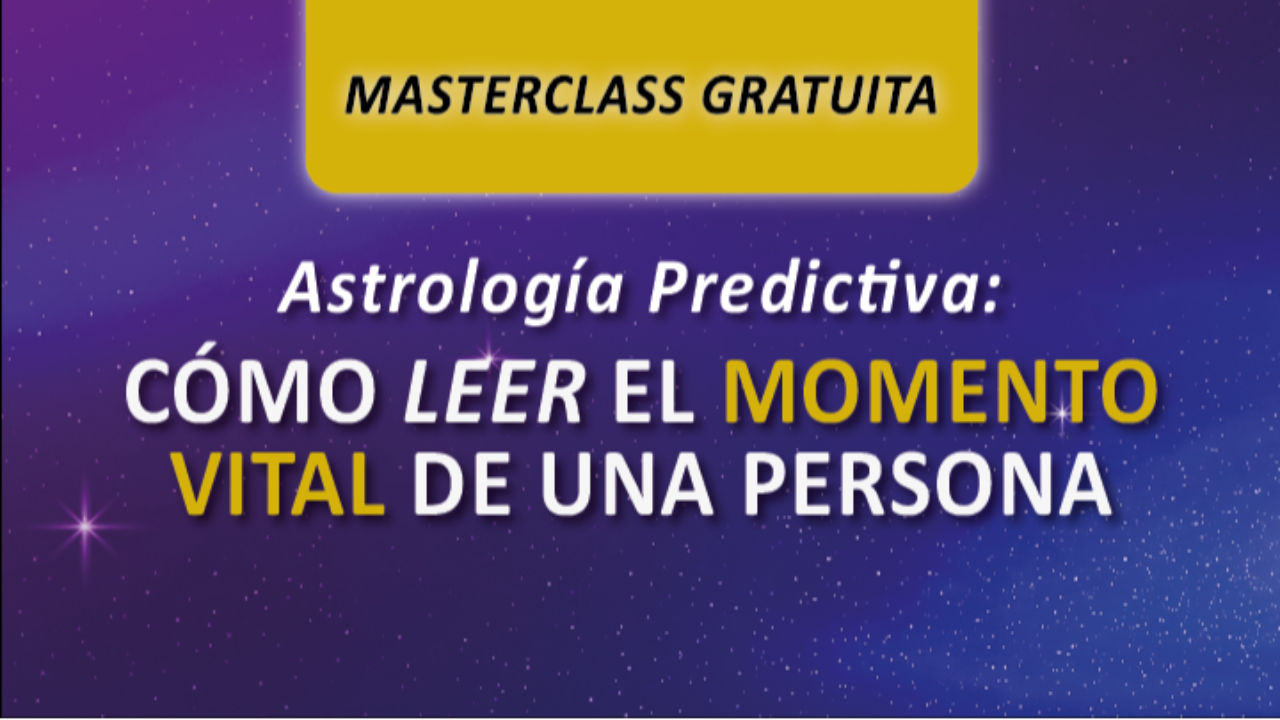 MASTERCLASS GRATUITA

Astrología Predictiva:

CÓMO LEER EL MOMENTO VITAL DE UNA PERSONA